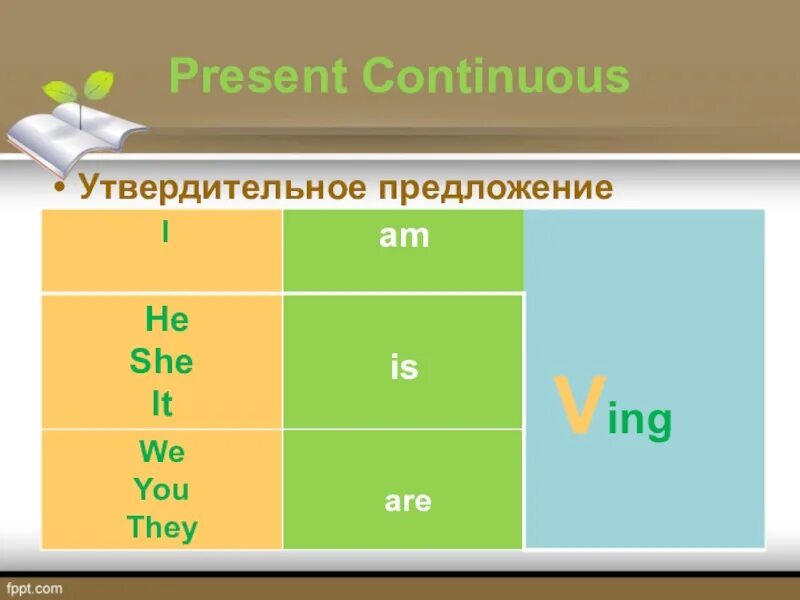 Present Continuous

• Утвердительное предложение

| I | am | Ving |
|---|---|---|
| He She It | is | |
| We You They | are | |

fppt.com